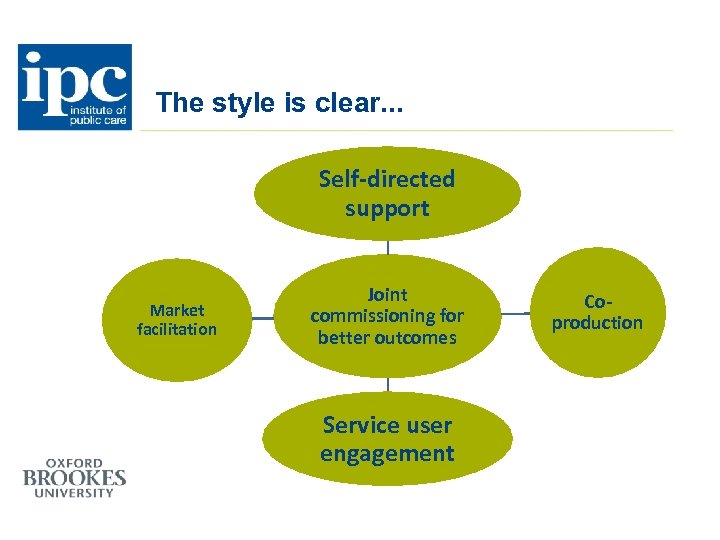 ipc
institute of public care

The style is clear...

Self-directed support

Market facilitation

Joint commissioning for better outcomes

Co-production

Service user engagement

OXFORD
BROOKES
UNIVERSITY